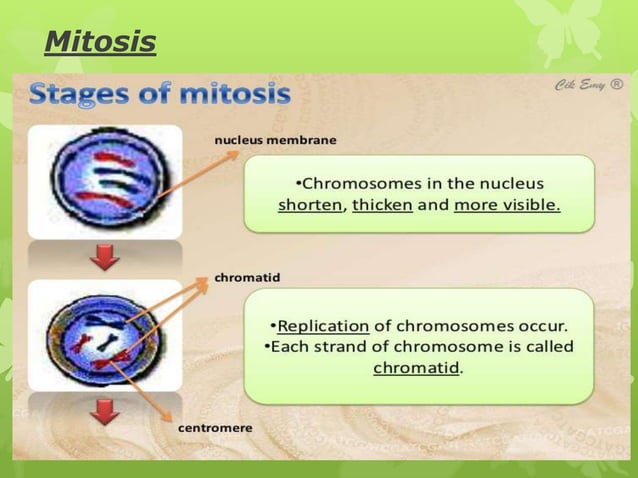 Mitosis

Stages of mitosis

Cik Emy ®

nucleus membrane

•Chromosomes in the nucleus shorten, thicken and more visible.

chromatid

•Replication of chromosomes occur.
•Each strand of chromosome is called chromatid.

centromere